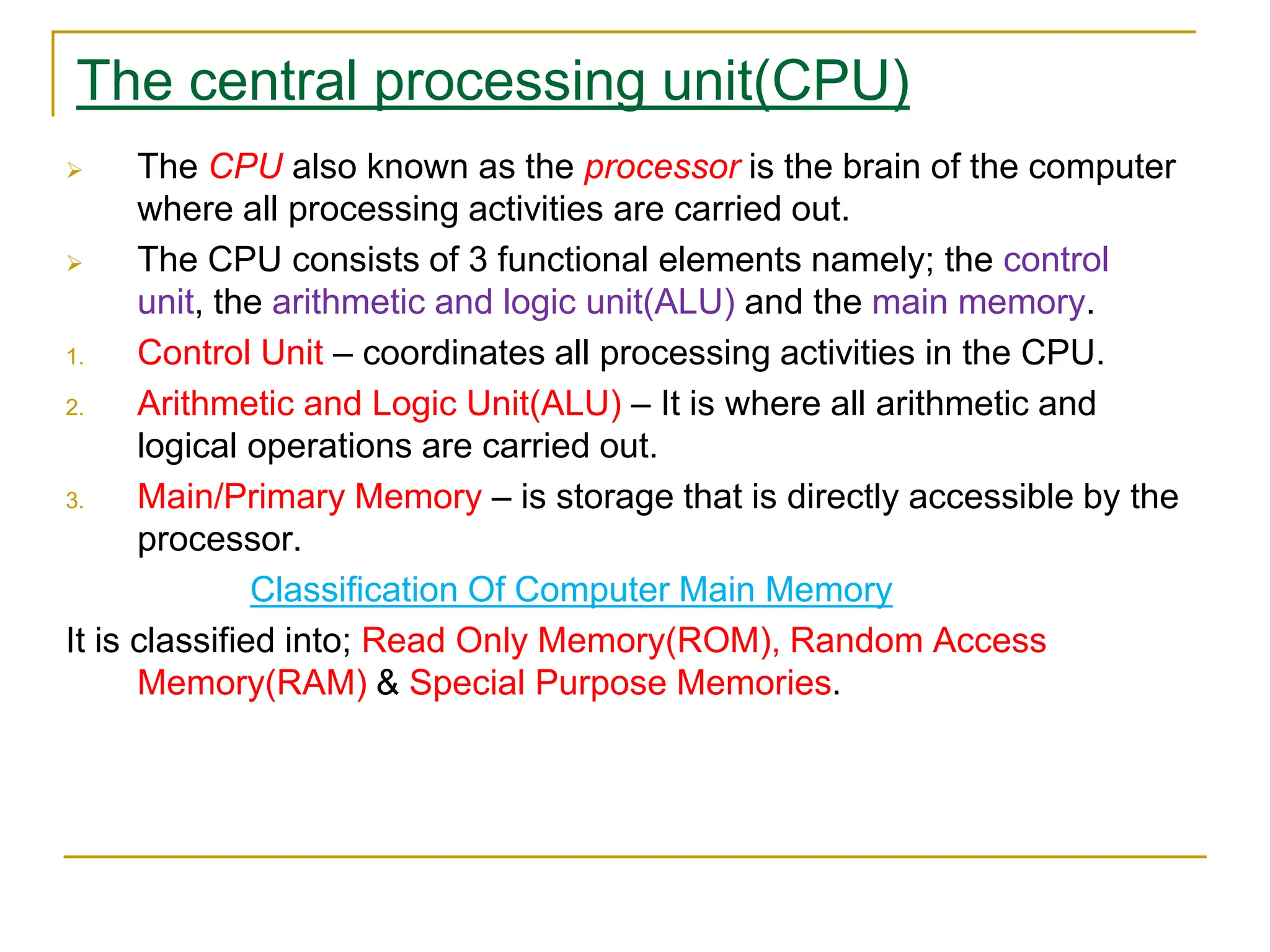 The central processing unit(CPU)

➢ The CPU also known as the processor is the brain of the computer where all processing activities are carried out.

➢ The CPU consists of 3 functional elements namely; the control unit, the arithmetic and logic unit(ALU) and the main memory.

1. Control Unit – coordinates all processing activities in the CPU.

2. Arithmetic and Logic Unit(ALU) – It is where all arithmetic and logical operations are carried out.

3. Main/Primary Memory – is storage that is directly accessible by the processor.

Classification Of Computer Main Memory

It is classified into; Read Only Memory(ROM), Random Access Memory(RAM) & Special Purpose Memories.